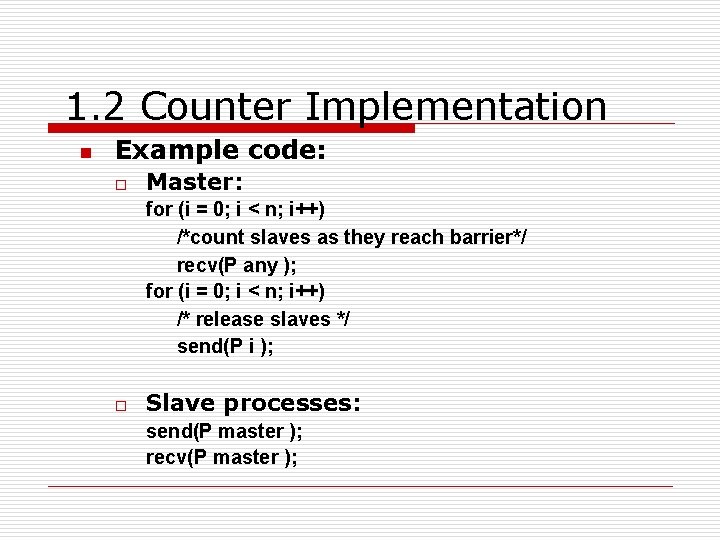 1.2 Counter Implementation

Example code:

Master:

for (i = 0; i < n; i++)
/*count slaves as they reach barrier*/
recv(P any );
for (i = 0; i < n; i++)
/* release slaves */
send(P i );

Slave processes:

send(P master );
recv(P master );